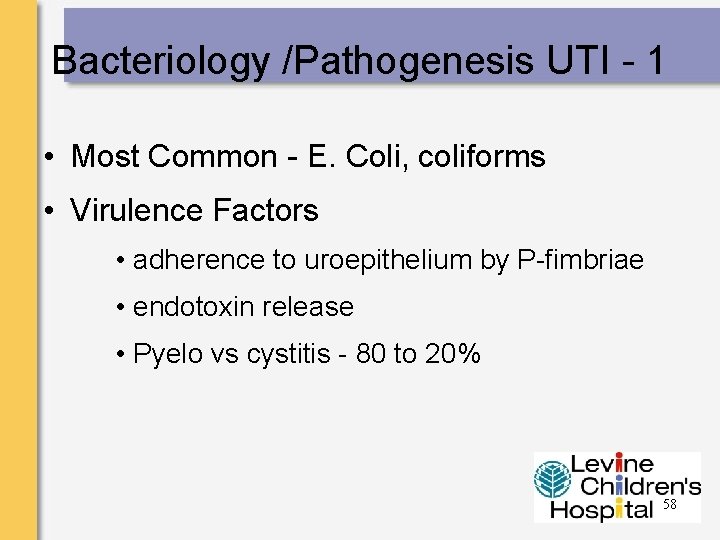 Bacteriology /Pathogenesis UTI - 1

• Most Common - E. Coli, coliforms

• Virulence Factors

• adherence to uroepithelium by P-fimbriae

• endotoxin release

• Pyelo vs cystitis - 80 to 20%

Levine Children's Hospital

58